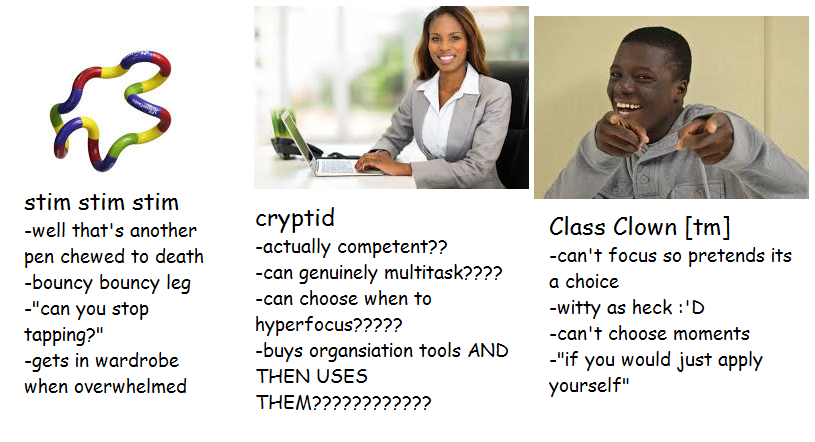 stim stim stim
-well that's another pen chewed to death
-bouncy bouncy leg
-"can you stop tapping?"
-gets in wardrobe when overwhelmed

cryptid
-actually competent??
-can genuinely multitask????
-can choose when to hyperfocus?????
-buys organsiation tools AND THEN USES THEM????????????

Class Clown [tm]
-can't focus so pretends its a choice
-witty as heck :'D
-can't choose moments
-"if you would just apply yourself"